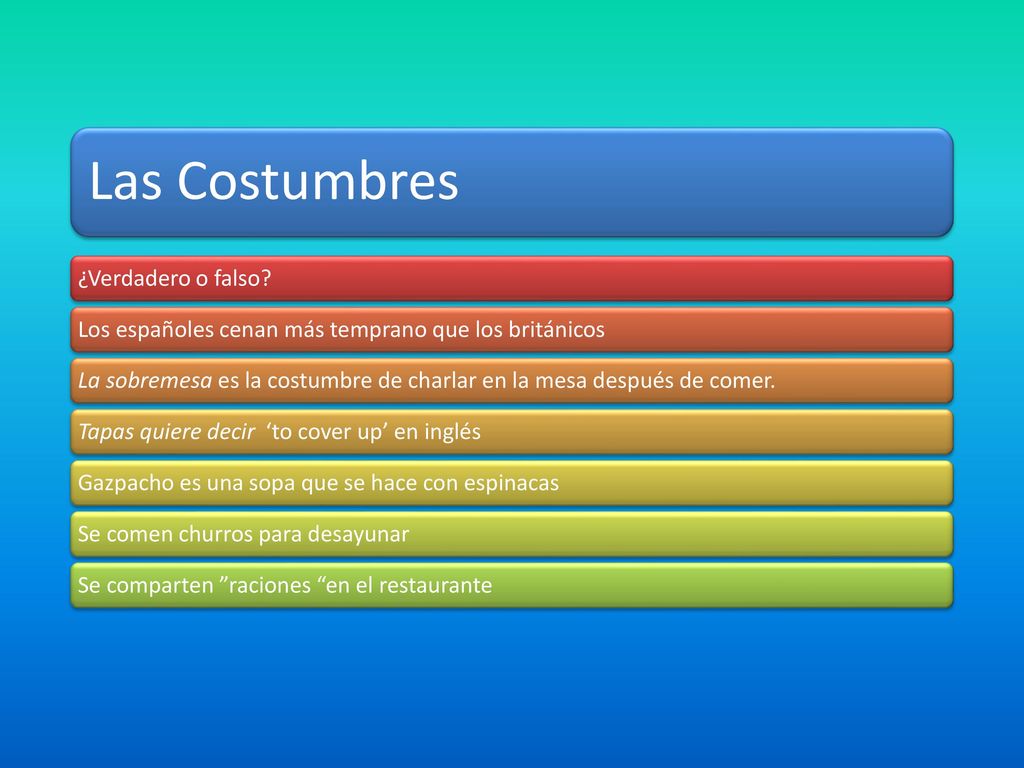 Las Costumbres

¿Verdadero o falso?

Los españoles cenan más temprano que los británicos

La sobremesa es la costumbre de charlar en la mesa después de comer.

Tapas quiere decir ‘to cover up’ en inglés

Gazpacho es una sopa que se hace con espinacas

Se comen churros para desayunar

Se comparten ”raciones “en el restaurante